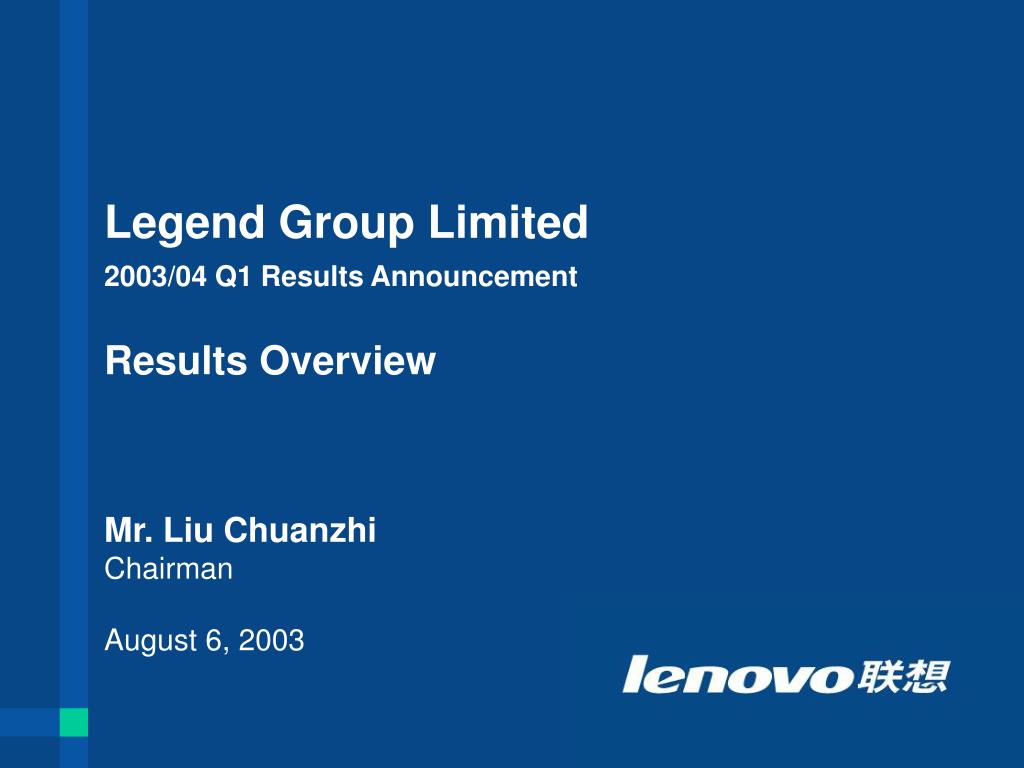 Legend Group Limited

2003/04 Q1 Results Announcement

Results Overview

Mr. Liu Chuanzhi
Chairman

August 6, 2003

lenovo联想